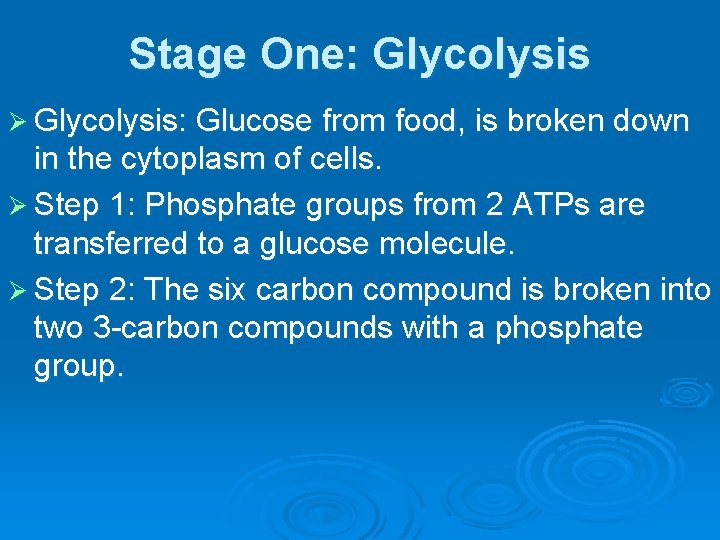 Stage One: Glycolysis

➢ Glycolysis: Glucose from food, is broken down in the cytoplasm of cells.

➢ Step 1: Phosphate groups from 2 ATPs are transferred to a glucose molecule.

➢ Step 2: The six carbon compound is broken into two 3-carbon compounds with a phosphate group.